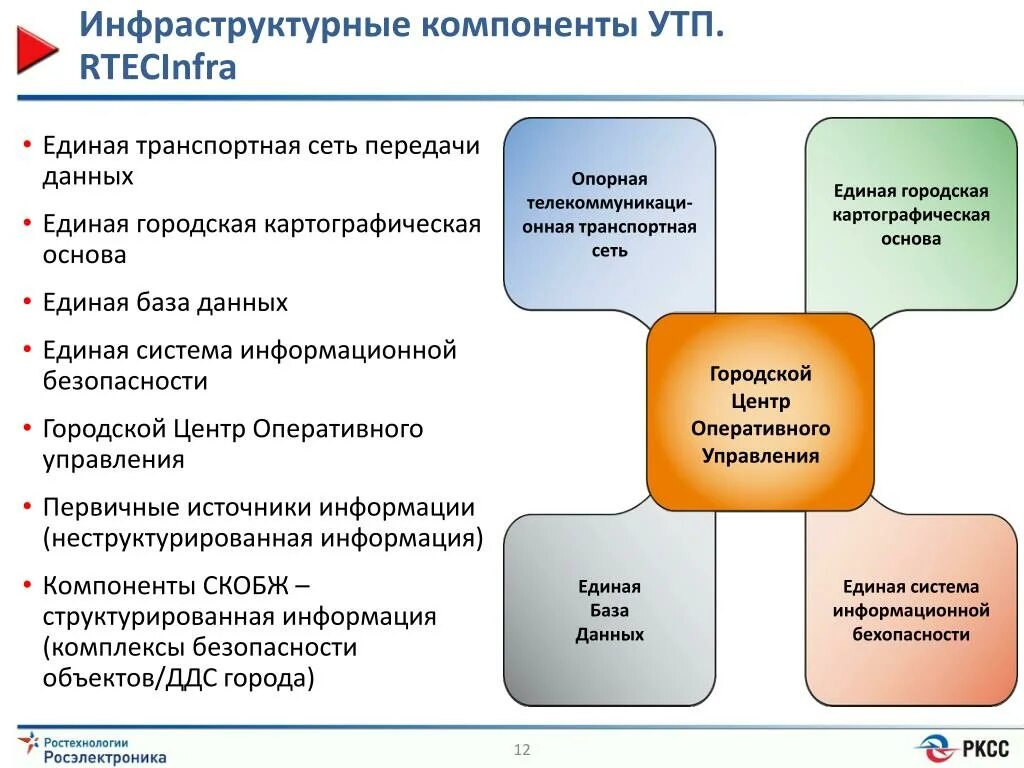 Инфраструктурные компоненты УТП. RTECInfra

• Единая транспортная сеть передачи данных
• Единая городская картографическая основа
• Единая база данных
• Единая система информационной безопасности
• Городской Центр Оперативного управления
• Первичные источники информации (неструктурированная информация)
• Компоненты СКОБЖ – структурированная информация (комплексы безопасности объектов/ДДС города)

Опорная телекоммуникационная транспортная сеть

Единая городская картографическая основа

Городской Центр Оперативного Управления

Единая База Данных

Единая система информационной бехопасности

Ростехнологии Росэлектроника

12

РКСС